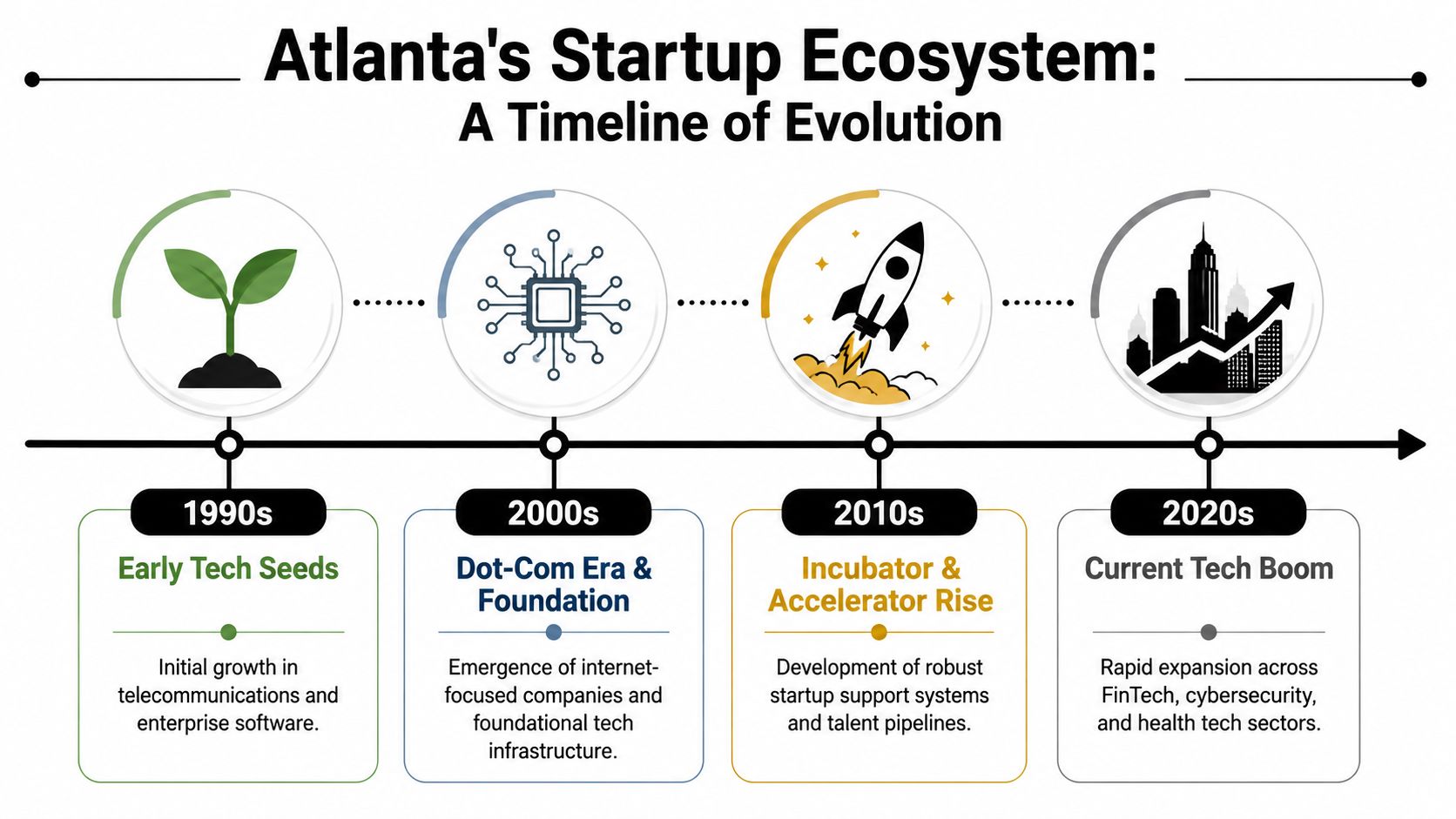 Atlanta's Startup Ecosystem:
A Timeline of Evolution

1990s

Early Tech Seeds

Initial growth in telecommunications and enterprise software.

2000s

Dot-Com Era & Foundation

Emergence of internet-focused companies and foundational tech infrastructure.

2010s

Incubator & Accelerator Rise

Development of robust startup support systems and talent pipelines.

2020s

Current Tech Boom

Rapid expansion across FinTech, cybersecurity, and health tech sectors.